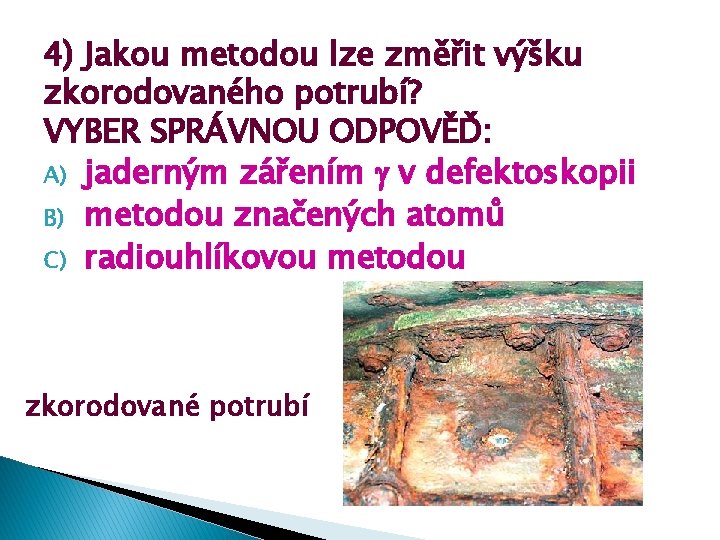 4) Jakou metodou lze změřit výšku zkorodovaného potrubí?
VYBER SPRÁVNOU ODPOVĚĎ:

A) jaderným zářením $\gamma$ v defektoskopii
B) metodou značených atomů
C) radiouhlíkovou metodou

zkorodované potrubí